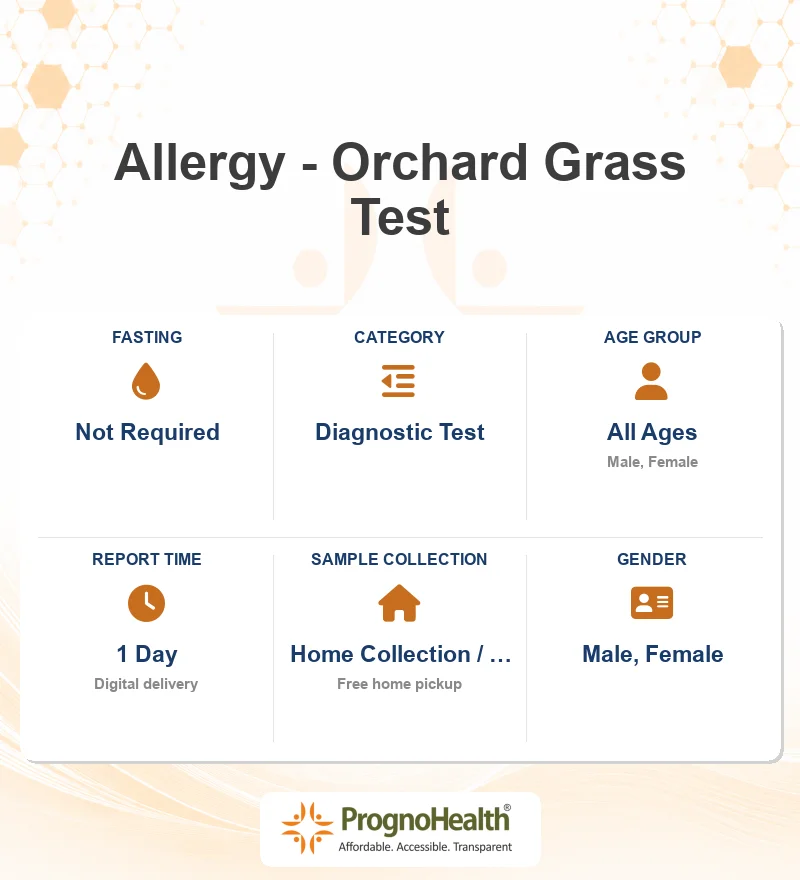 Allergy - Orchard Grass Test

FASTING
Not Required

CATEGORY
Diagnostic Test

AGE GROUP
All Ages
Male, Female

REPORT TIME
1 Day
Digital delivery

SAMPLE COLLECTION
Home Collection / …
Free home pickup

GENDER
Male, Female

PrognoHealth®
Affordable. Accessible. Transparent